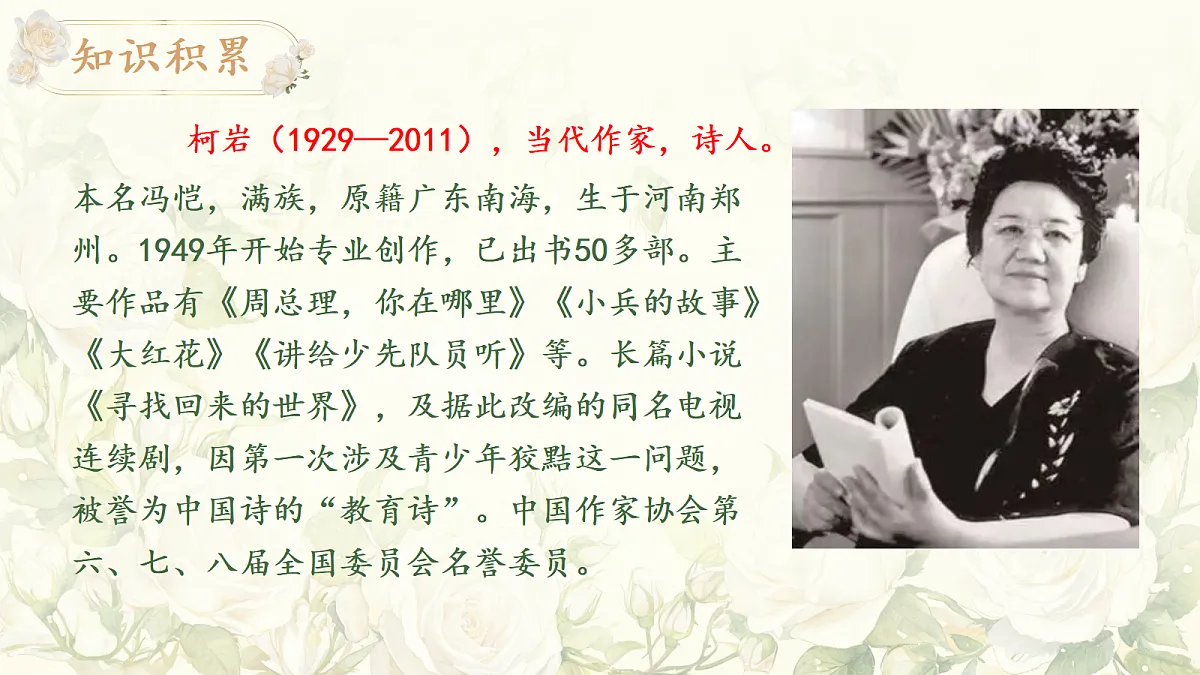 知识积累

柯岩（1929—2011），当代作家，诗人。本名冯恺，满族，原籍广东南海，生于河南郑州。1949年开始专业创作，已出书50多部。主要作品有《周总理，你在哪里》《小兵的故事》《大红花》《讲给少先队员听》等。长篇小说《寻找回来的世界》，及据此改编的同名电视连续剧，因第一次涉及青少年狡黠这一问题，被誉为中国诗的“教育诗”。中国作家协会第六、七、八届全国委员会名誉委员。